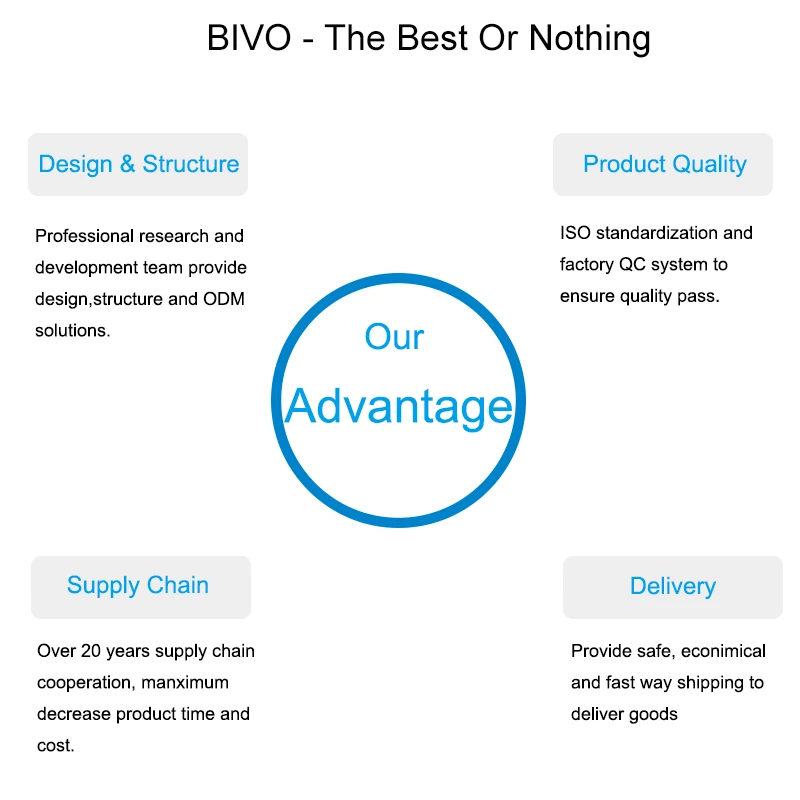 BIVO - The Best Or Nothing

Design & Structure

Professional research and development team provide design,structure and ODM solutions.

Product Quality

ISO standardization and factory QC system to ensure quality pass.

Our Advantage

Supply Chain

Over 20 years supply chain cooperation, manximum decrease product time and cost.

Delivery

Provide safe, econimical and fast way shipping to deliver goods